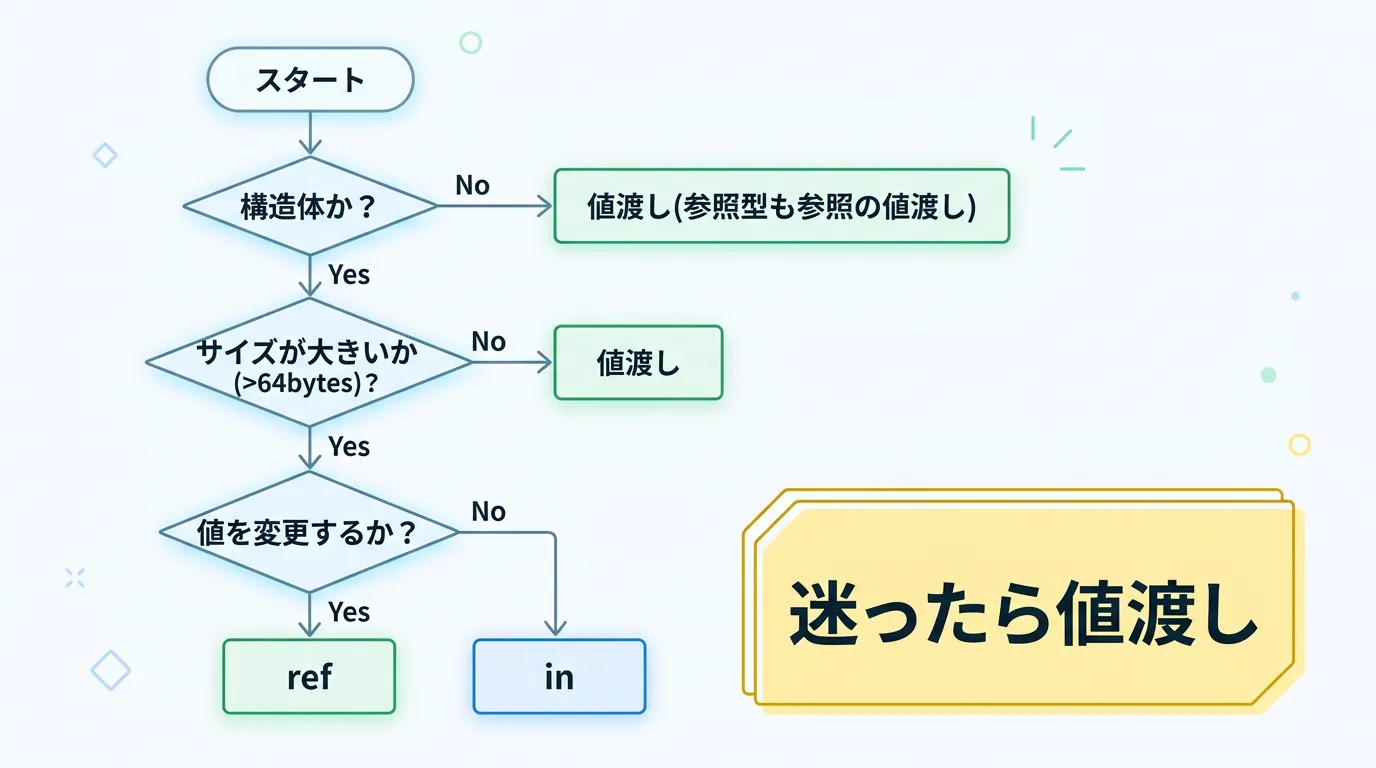 スタート

構造体か？

No

値渡し(参照型も参照の値渡し)

Yes

サイズが大きいか (>64bytes)？

No

値渡し

Yes

値を変更するか？

No

Yes

ref

in

迷ったら値渡し